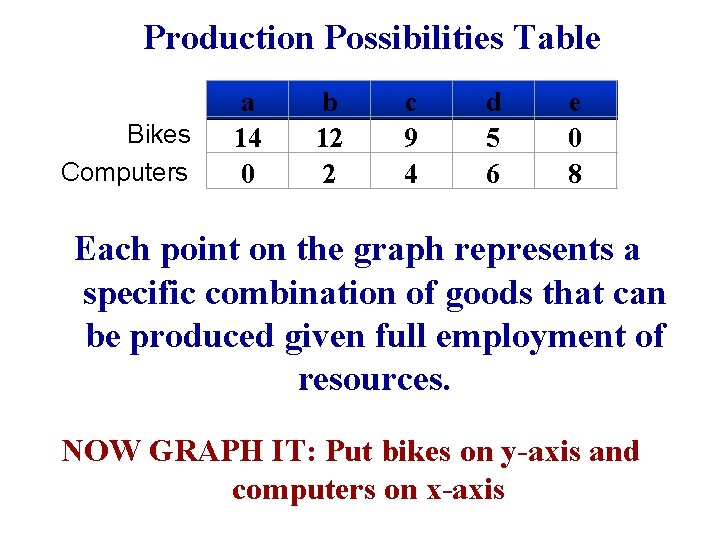 Production Possibilities Table

| | a | b | c | d | e |
|---|---|---|---|---|---|
| Bikes | 14 | 12 | 9 | 5 | 0 |
| Computers | 0 | 2 | 4 | 6 | 8 |

Each point on the graph represents a specific combination of goods that can be produced given full employment of resources.

NOW GRAPH IT: Put bikes on y-axis and computers on x-axis